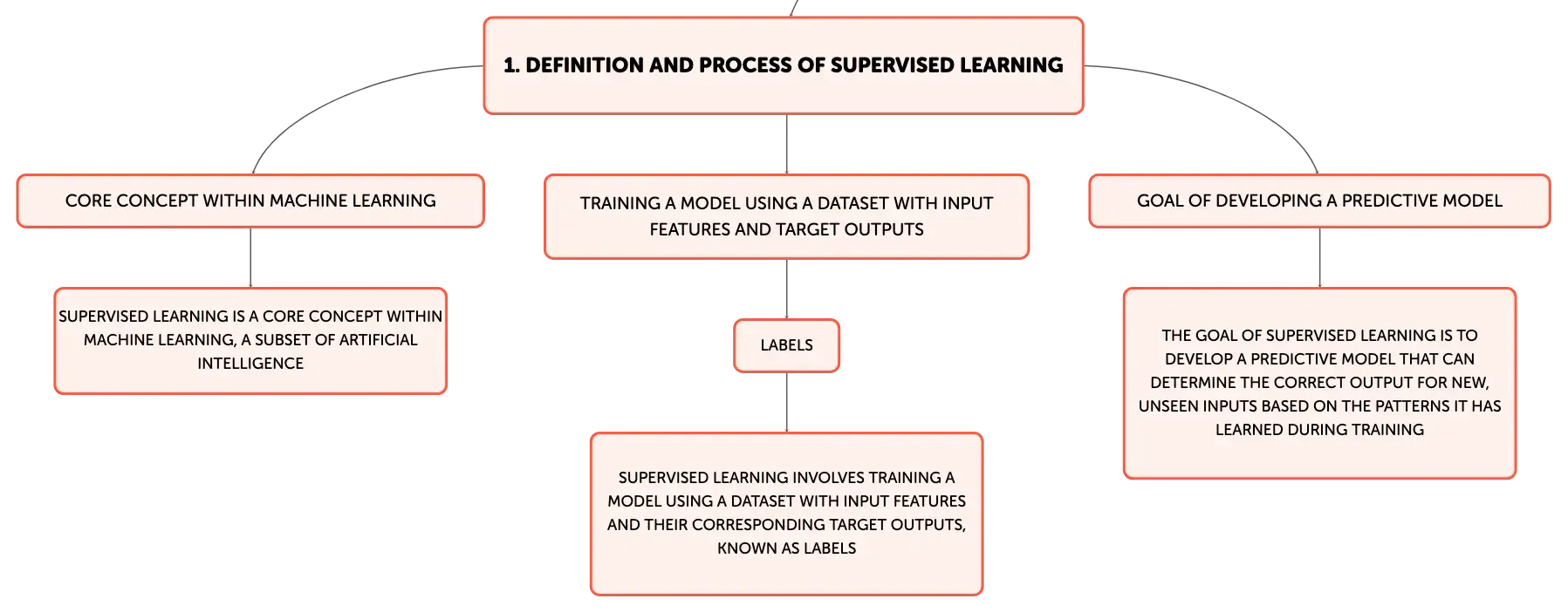 1. DEFINITION AND PROCESS OF SUPERVISED LEARNING

CORE CONCEPT WITHIN MACHINE LEARNING

SUPERVISED LEARNING IS A CORE CONCEPT WITHIN MACHINE LEARNING, A SUBSET OF ARTIFICIAL INTELLIGENCE

TRAINING A MODEL USING A DATASET WITH INPUT FEATURES AND TARGET OUTPUTS

LABELS

SUPERVISED LEARNING INVOLVES TRAINING A MODEL USING A DATASET WITH INPUT FEATURES AND THEIR CORRESPONDING TARGET OUTPUTS, KNOWN AS LABELS

GOAL OF DEVELOPING A PREDICTIVE MODEL

THE GOAL OF SUPERVISED LEARNING IS TO DEVELOP A PREDICTIVE MODEL THAT CAN DETERMINE THE CORRECT OUTPUT FOR NEW, UNSEEN INPUTS BASED ON THE PATTERNS IT HAS LEARNED DURING TRAINING